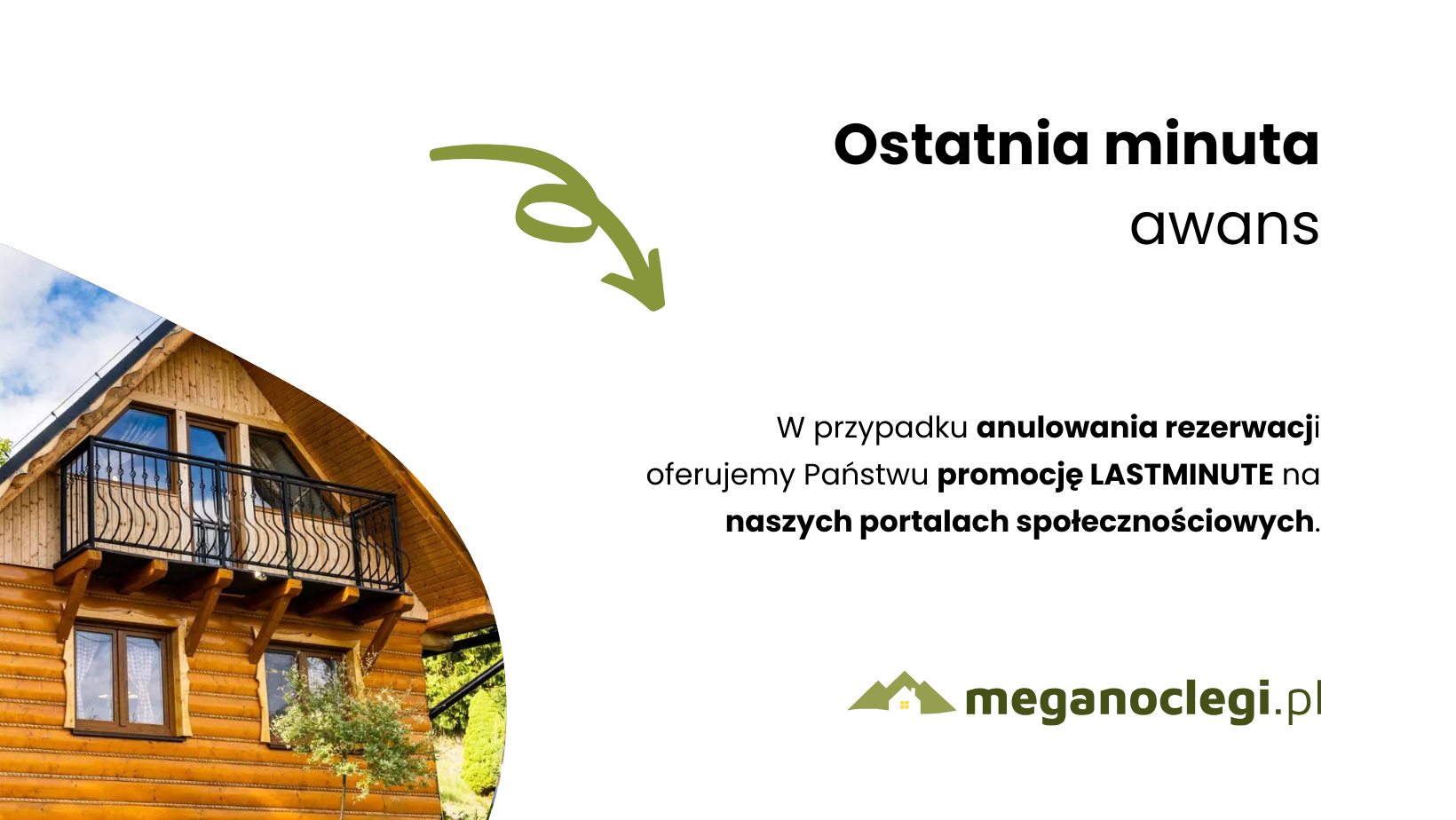 Ostatnia minuta
awans

W przypadku anulowania rezerwacji oferujemy Państwu promocję LASTMINUTE na naszych portalach społecznościowych.

meganoclegi.pl